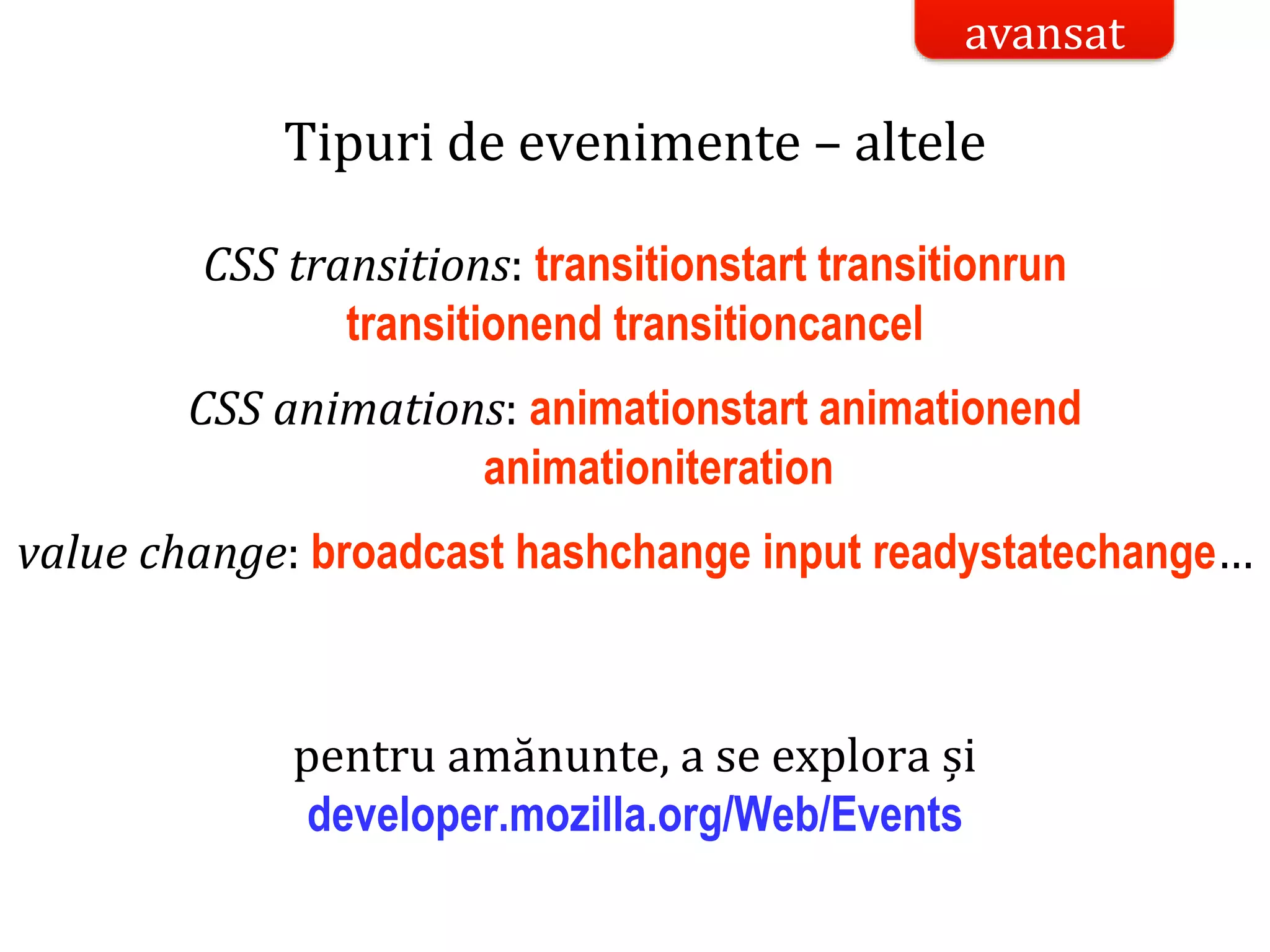 avansat

Tipuri de evenimente – altele

CSS transitions: transitionstart transitionrun transitionend transitioncancel

CSS animations: animationstart animationend animationiteration

value change: broadcast hashchange input readystatechange…

pentru amănunte, a se explora și
developer.mozilla.org/Web/Events